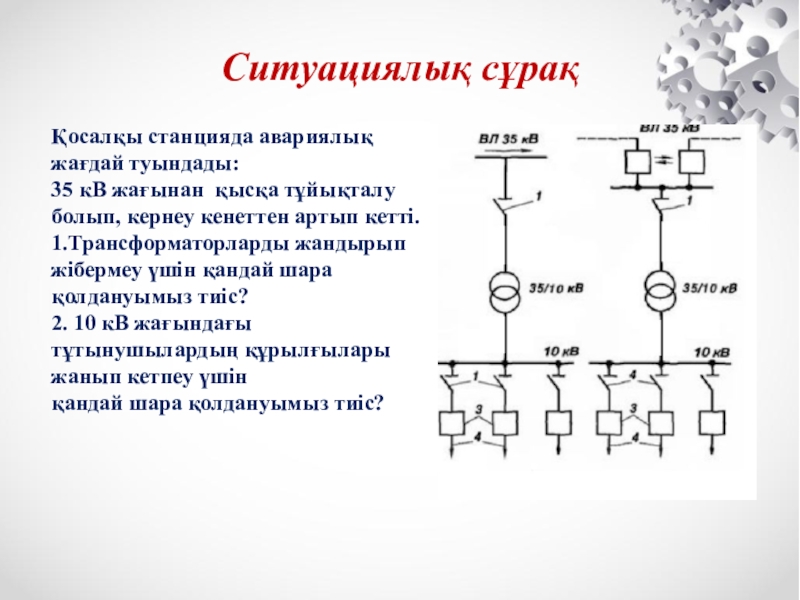 Ситуациялық сұрақ

Қосалқы станцияда авариялық жағдай туындады:
35 кВ жағынан қысқа тұйықталу болып, кернеу кенеттен артып кетті.
1.Трансформаторларды жандырып жібермеу үшін қандай шара қолдануымыз тиіс?
2. 10 кВ жағындағы тұтынушылардың құрылғылары жанып кетпеу үшін
қандай шара қолдануымыз тиіс?

ВЛ 35 кВ
1
35/10 кВ
10 кВ
1
3
4
ВЛ 35 кВ
1
35/10 кВ
10 кВ
4
3
4